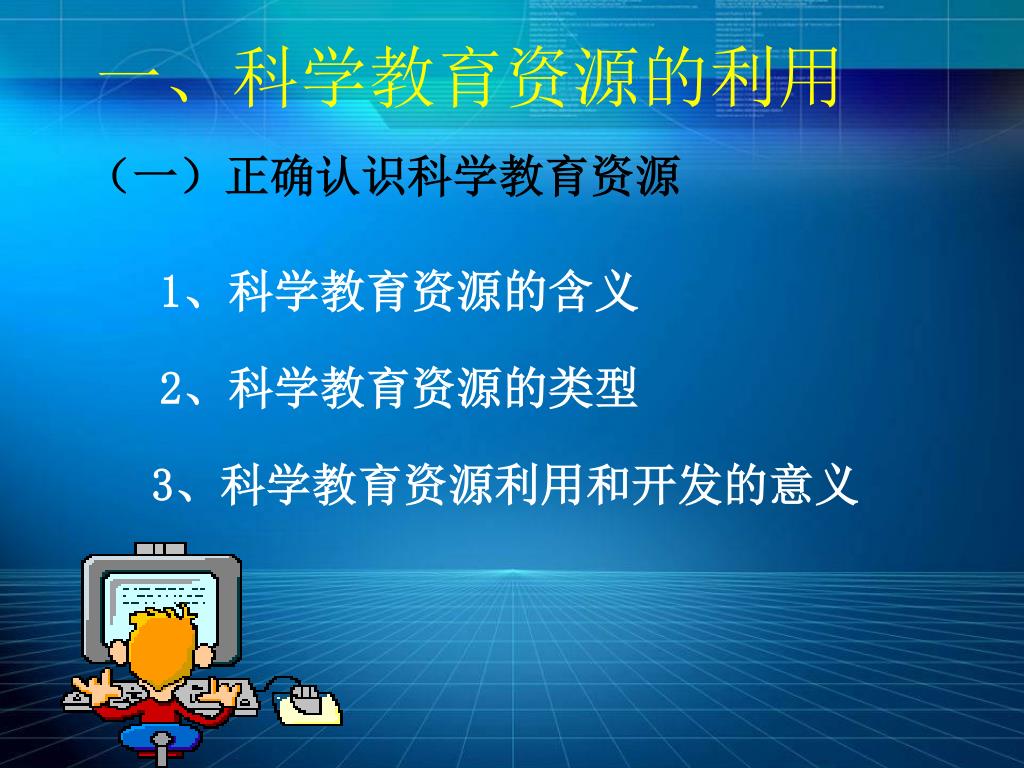 一、科学教育资源的利用

（一）正确认识科学教育资源

1、科学教育资源的含义

2、科学教育资源的类型

3、科学教育资源利用和开发的意义